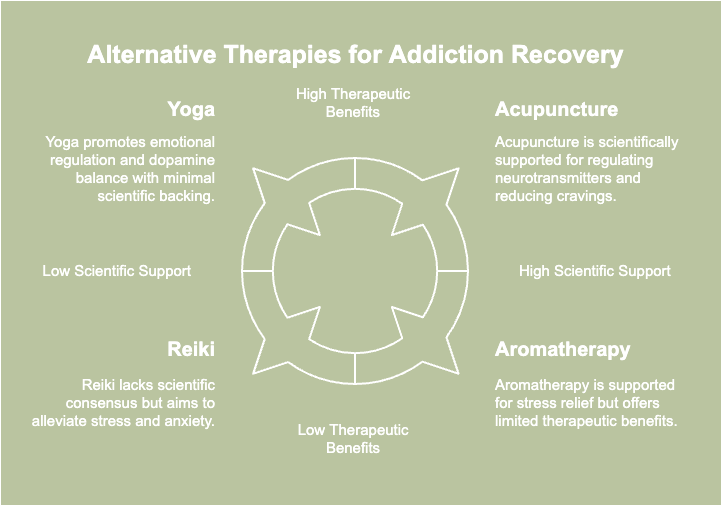 Alternative Therapies for Addiction Recovery

High Therapeutic Benefits

Yoga

Yoga promotes emotional regulation and dopamine balance with minimal scientific backing.

Acupuncture

Acupuncture is scientifically supported for regulating neurotransmitters and reducing cravings.

Low Scientific Support

High Scientific Support

Reiki

Reiki lacks scientific consensus but aims to alleviate stress and anxiety.

Aromatherapy

Aromatherapy is supported for stress relief but offers limited therapeutic benefits.

Low Therapeutic Benefits